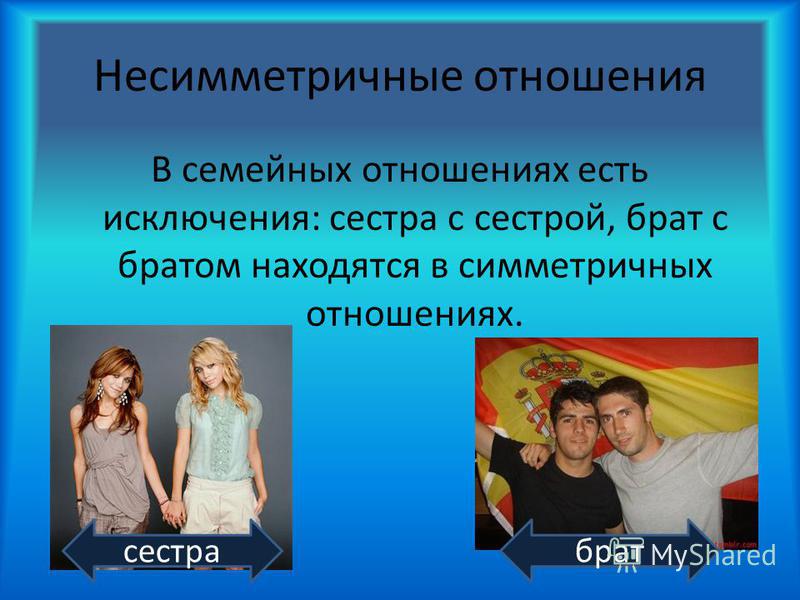 Несимметричные отношения

В семейных отношениях есть исключения: сестра с сестрой, брат с братом находятся в симметричных отношениях.

сестра

брат

MyShared